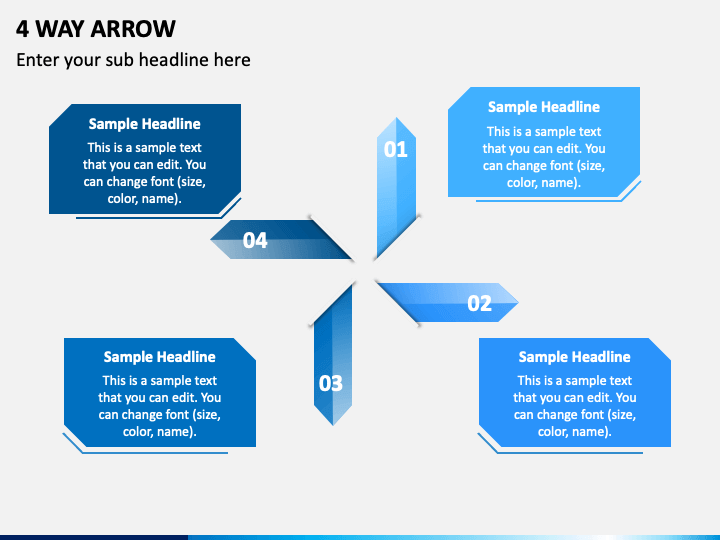 4 WAY ARROW

Enter your sub headline here

Sample Headline

This is a sample text that you can edit. You can change font (size, color, name).

01

Sample Headline

This is a sample text that you can edit. You can change font (size, color, name).

04

02

Sample Headline

This is a sample text that you can edit. You can change font (size, color, name).

03

Sample Headline

This is a sample text that you can edit. You can change font (size, color, name).